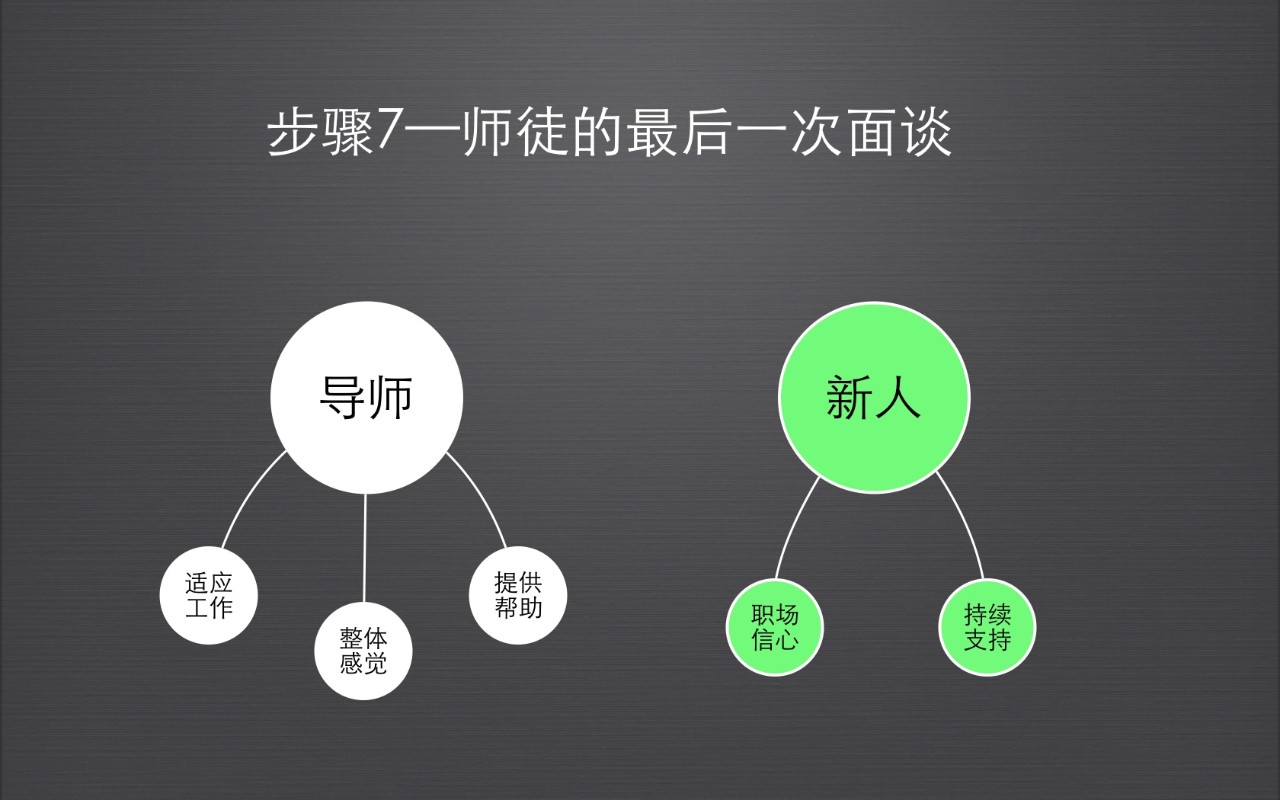 步骤7—师徒的最后一次面谈

导师

适应工作

整体感觉

提供帮助

新人

职场信心

持续支持